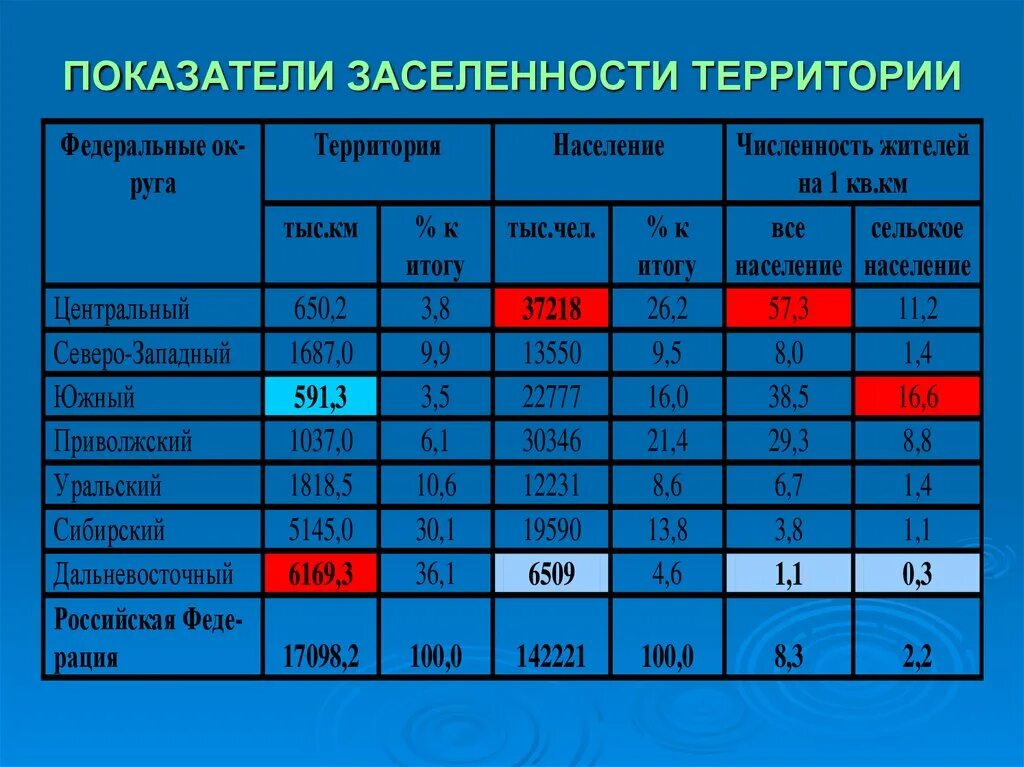 ПОКАЗАТЕЛИ ЗАСЕЛЕННОСТИ ТЕРРИТОРИИ

| Федеральные округа | Территория | | Население | | Численность жителей на 1 кв.км | |
|---|---|---|---|---|---|---|
| | тыс.км | % к итогу | тыс.чел. | % к итогу | все население | сельское население |
| Центральный | 650,2 | 3,8 | 37218 | 26,2 | 57,3 | 11,2 |
| Северо-Западный | 1687,0 | 9,9 | 13550 | 9,5 | 8,0 | 1,4 |
| Южный | 591,3 | 3,5 | 22777 | 16,0 | 38,5 | 16,6 |
| Приволжский | 1037,0 | 6,1 | 30346 | 21,4 | 29,3 | 8,8 |
| Уральский | 1818,5 | 10,6 | 12231 | 8,6 | 6,7 | 1,4 |
| Сибирский | 5145,0 | 30,1 | 19590 | 13,8 | 3,8 | 1,1 |
| Дальневосточный | 6169,3 | 36,1 | 6509 | 4,6 | 1,1 | 0,3 |
| Российская Федерация | 17098,2 | 100,0 | 142221 | 100,0 | 8,3 | 2,2 |